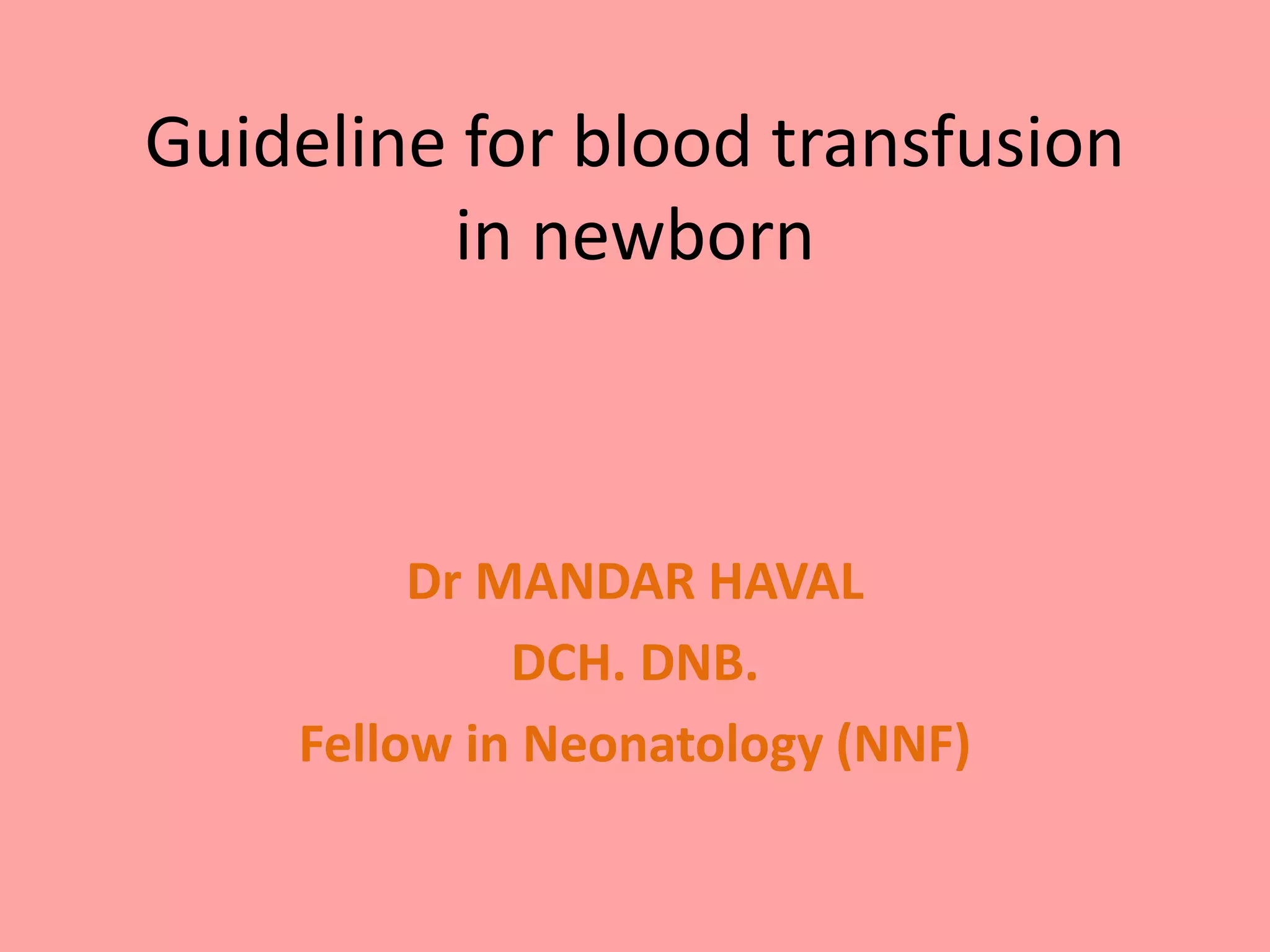 Guideline for blood transfusion in newborn

Dr MANDAR HAVAL

DCH. DNB.

Fellow in Neonatology (NNF)